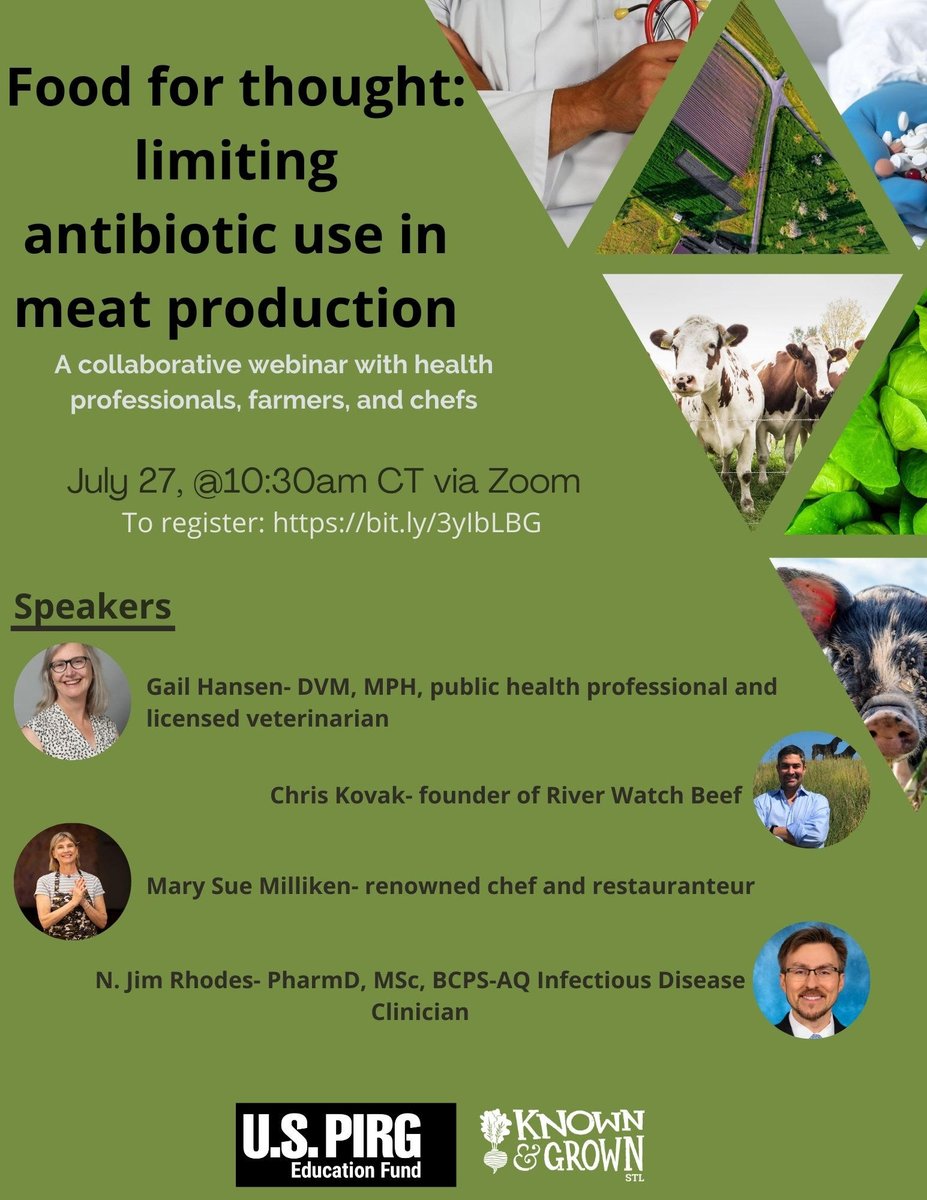 Food for thought: limiting antibiotic use in meat production

A collaborative webinar with health professionals, farmers, and chefs

July 27, @10:30am CT via Zoom
To register: https://bit.ly/3yIbLBG

Speakers

Gail Hansen- DVM, MPH, public health professional and licensed veterinarian

Chris Kovak- founder of River Watch Beef

Mary Sue Milliken- renowned chef and restauranteur

N. Jim Rhodes- PharmD, MSc, BCPS-AQ Infectious Disease Clinician

U.S. PIRG Education Fund

KNOWN & GROWN STL